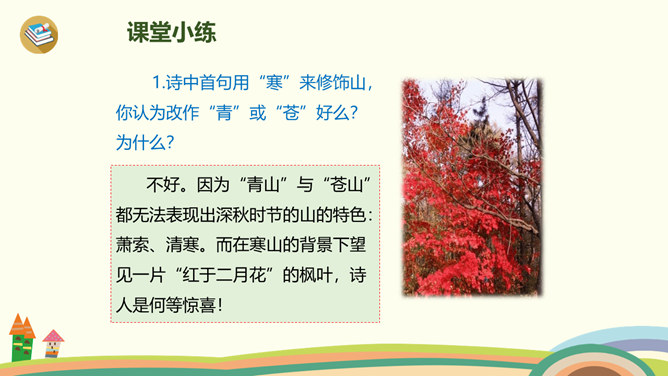 课堂小练

1.诗中首句用“寒”来修饰山，你认为改作“青”或“苍”好么?为什么?

不好。因为“青山”与“苍山”都无法表现出深秋时节的山的特色：萧索、清寒。而在寒山的背景下望见一片“红于二月花”的枫叶，诗人是何等惊喜!